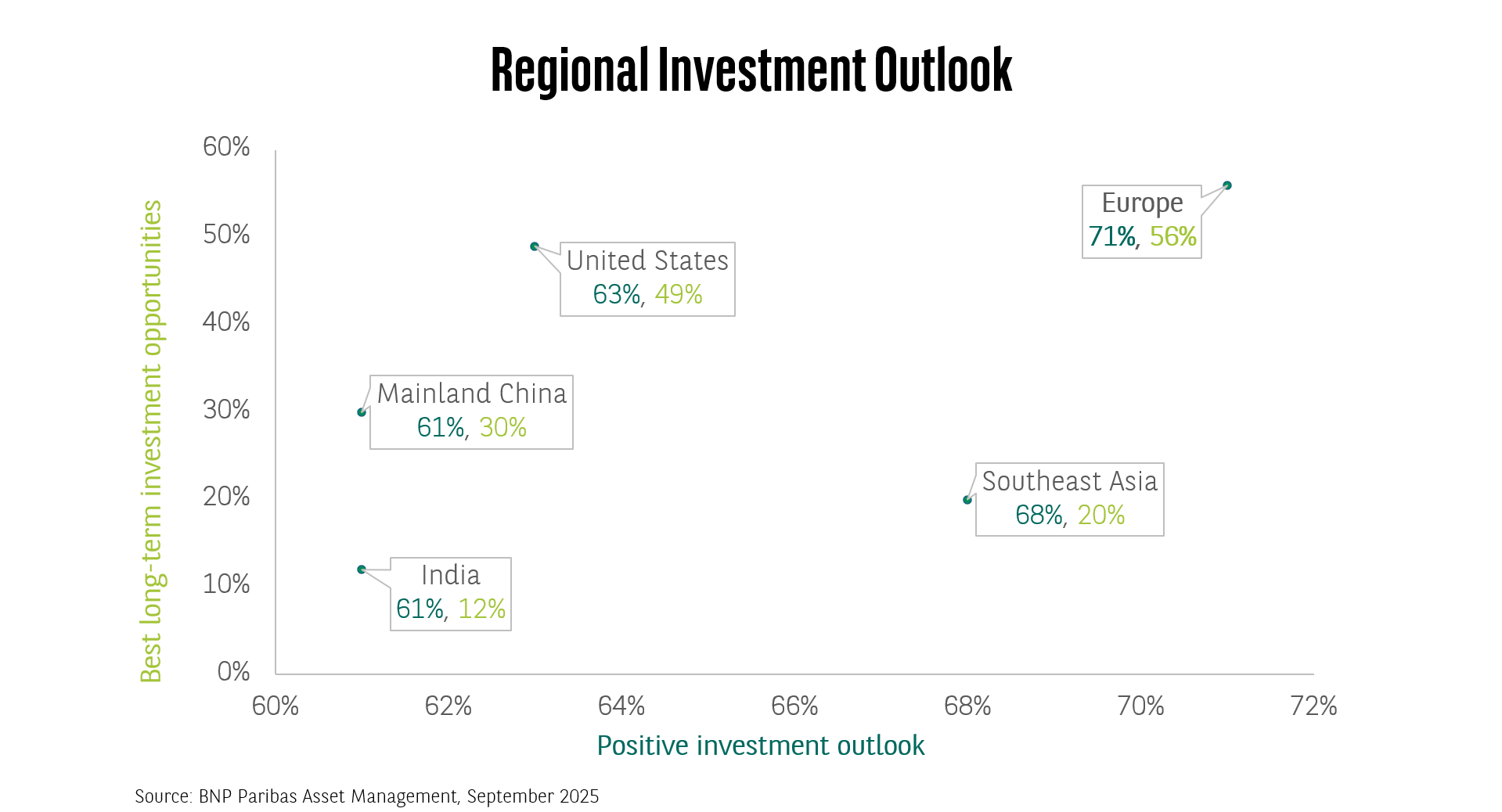 Regional Investment Outlook

Best long-term investment opportunities

60%
50%
40%
30%
20%
10%
0%

Europe
71%, 56%

United States
63%, 49%

Mainland China
61%, 30%

Southeast Asia
68%, 20%

India
61%, 12%

60%
62%
64%
66%
68%
70%
72%

Positive investment outlook

Source: BNP Paribas Asset Management, September 2025